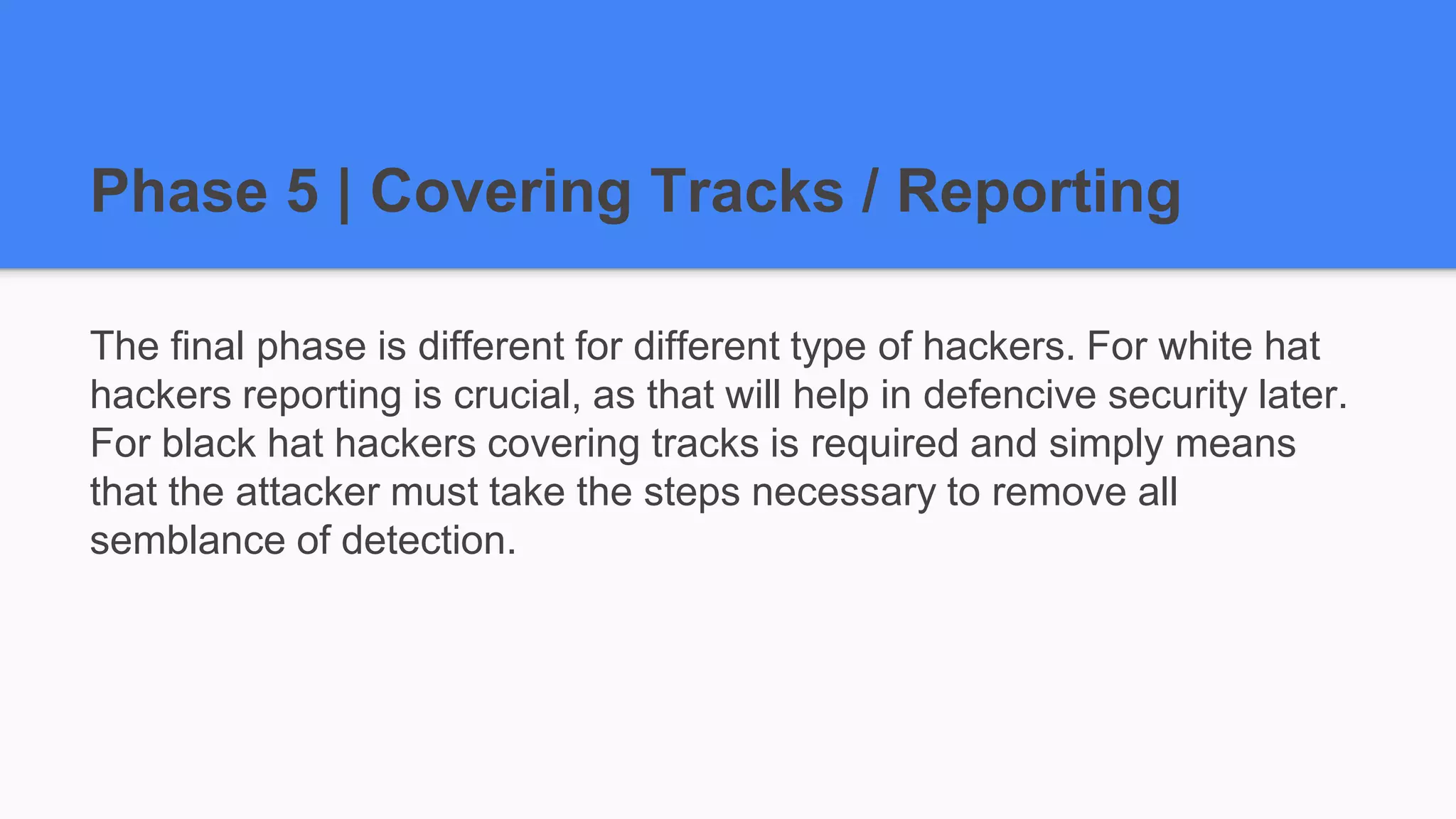 Phase 5 | Covering Tracks / Reporting

The final phase is different for different type of hackers. For white hat hackers reporting is crucial, as that will help in defencive security later. For black hat hackers covering tracks is required and simply means that the attacker must take the steps necessary to remove all semblance of detection.